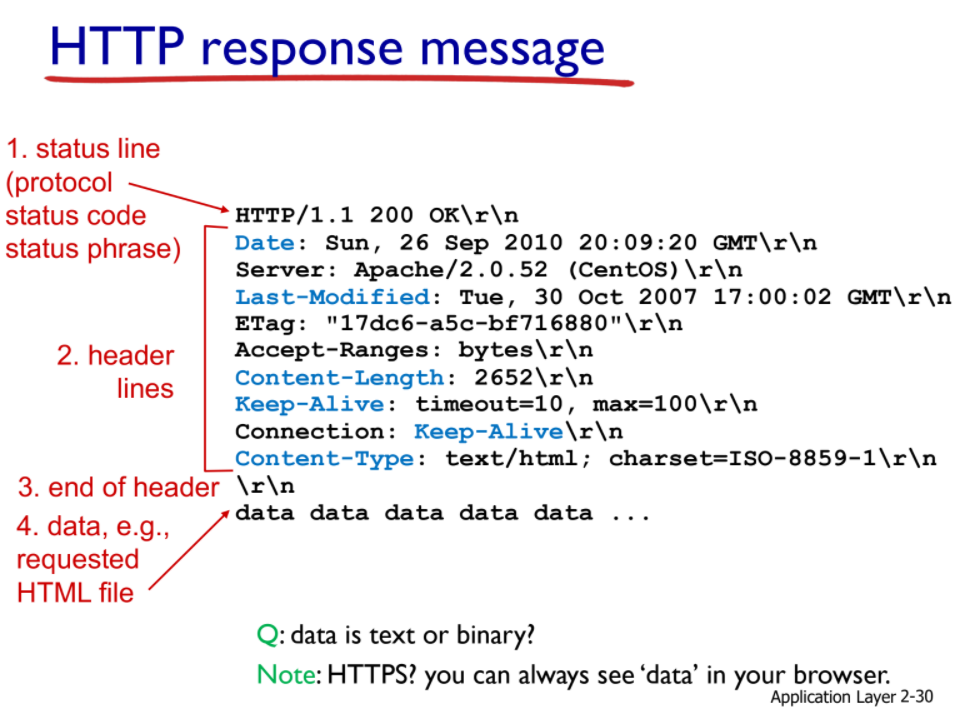 HTTP response message

1. status line (protocol status code status phrase)

2. header lines

3. end of header

4. data, e.g., requested HTML file

HTTP/1.1 200 OK\r\n
Date: Sun, 26 Sep 2010 20:09:20 GMT\r\n
Server: Apache/2.0.52 (CentOS)\r\n
Last-Modified: Tue, 30 Oct 2007 17:00:02 GMT\r\n
ETag: "17dc6-a5c-bf716880"\r\n
Accept-Ranges: bytes\r\n
Content-Length: 2652\r\n
Keep-Alive: timeout=10, max=100\r\n
Connection: Keep-Alive\r\n
Content-Type: text/html; charset=ISO-8859-1\r\n
\r\n
data data data data data ...

Q: data is text or binary?

Note: HTTPS? you can always see ‘data’ in your browser.

Application Layer 2-30